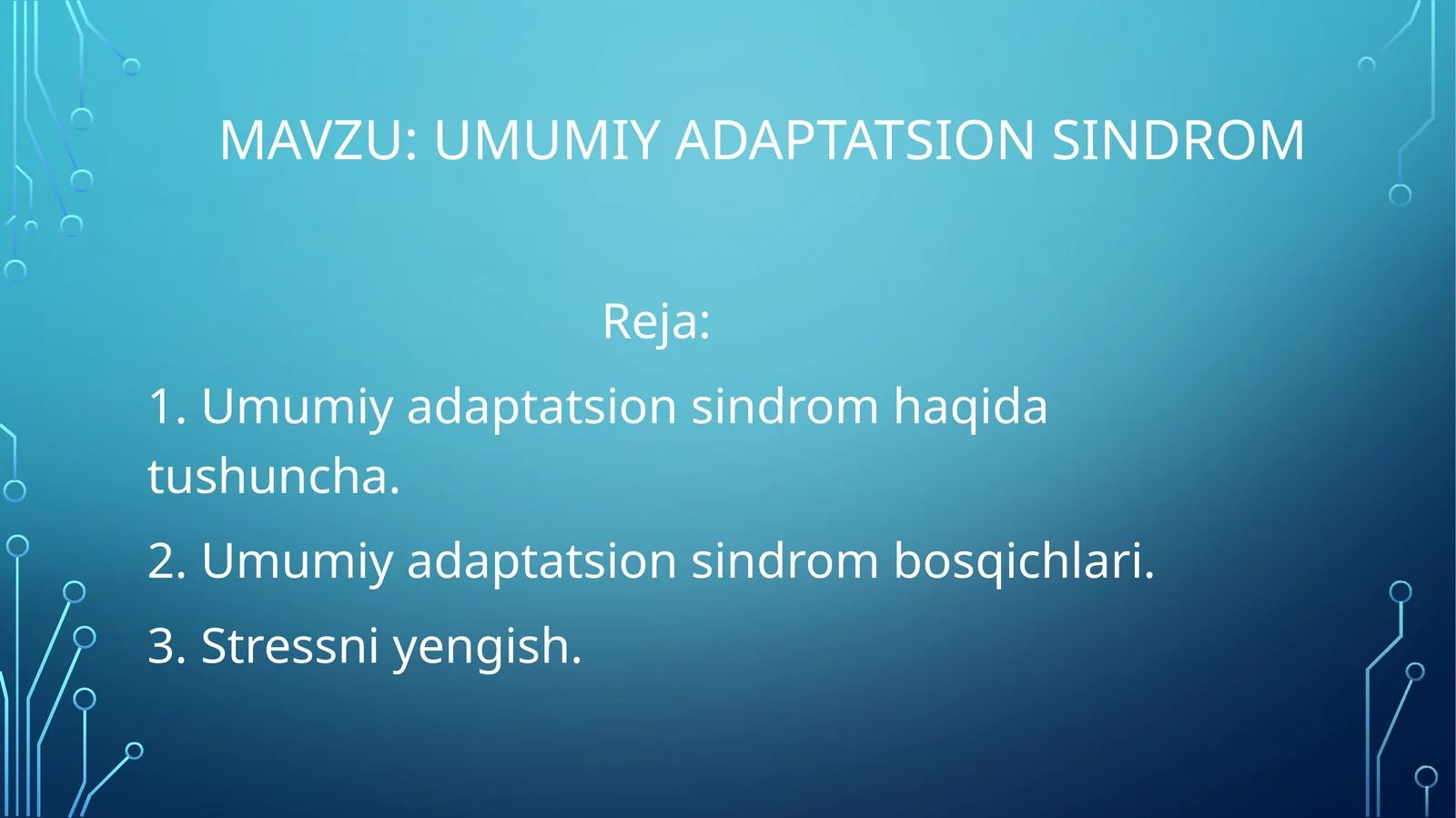 MAVZU: UMUMIY ADAPTATSION SINDROM

Reja:

1. Umumiy adaptatsion sindrom haqida tushuncha.

2. Umumiy adaptatsion sindrom bosqichlari.

3. Stressni yengish.